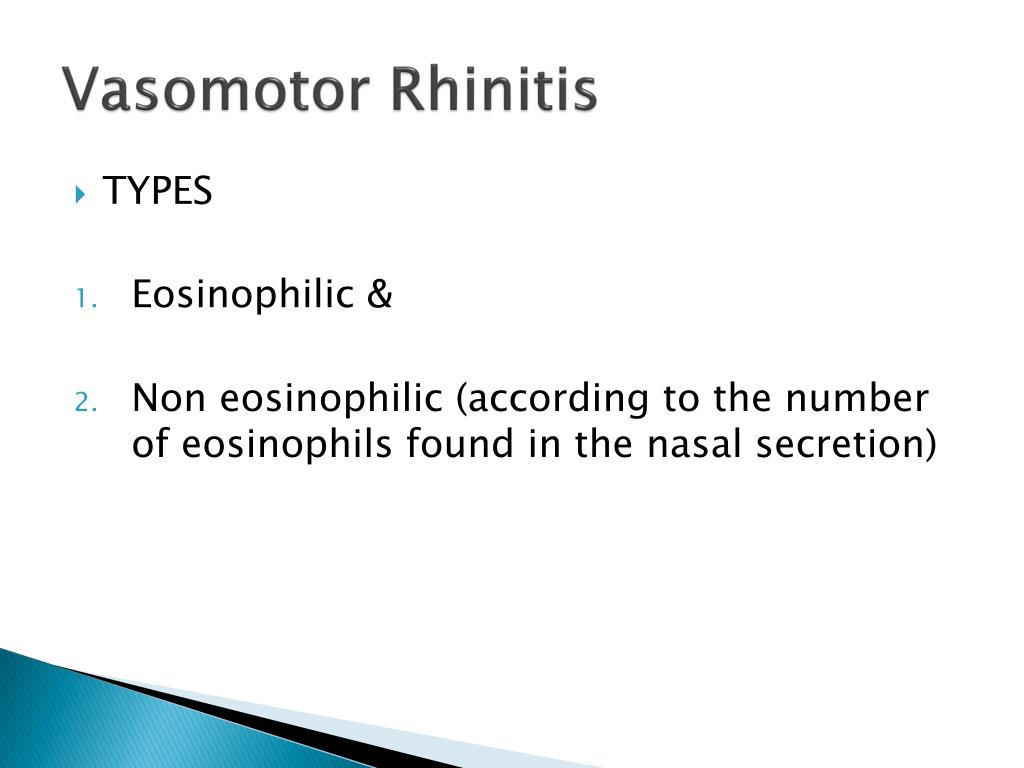 Vasomotor Rhinitis

TYPES

1. Eosinophilic &

2. Non eosinophilic (according to the number of eosinophils found in the nasal secretion)